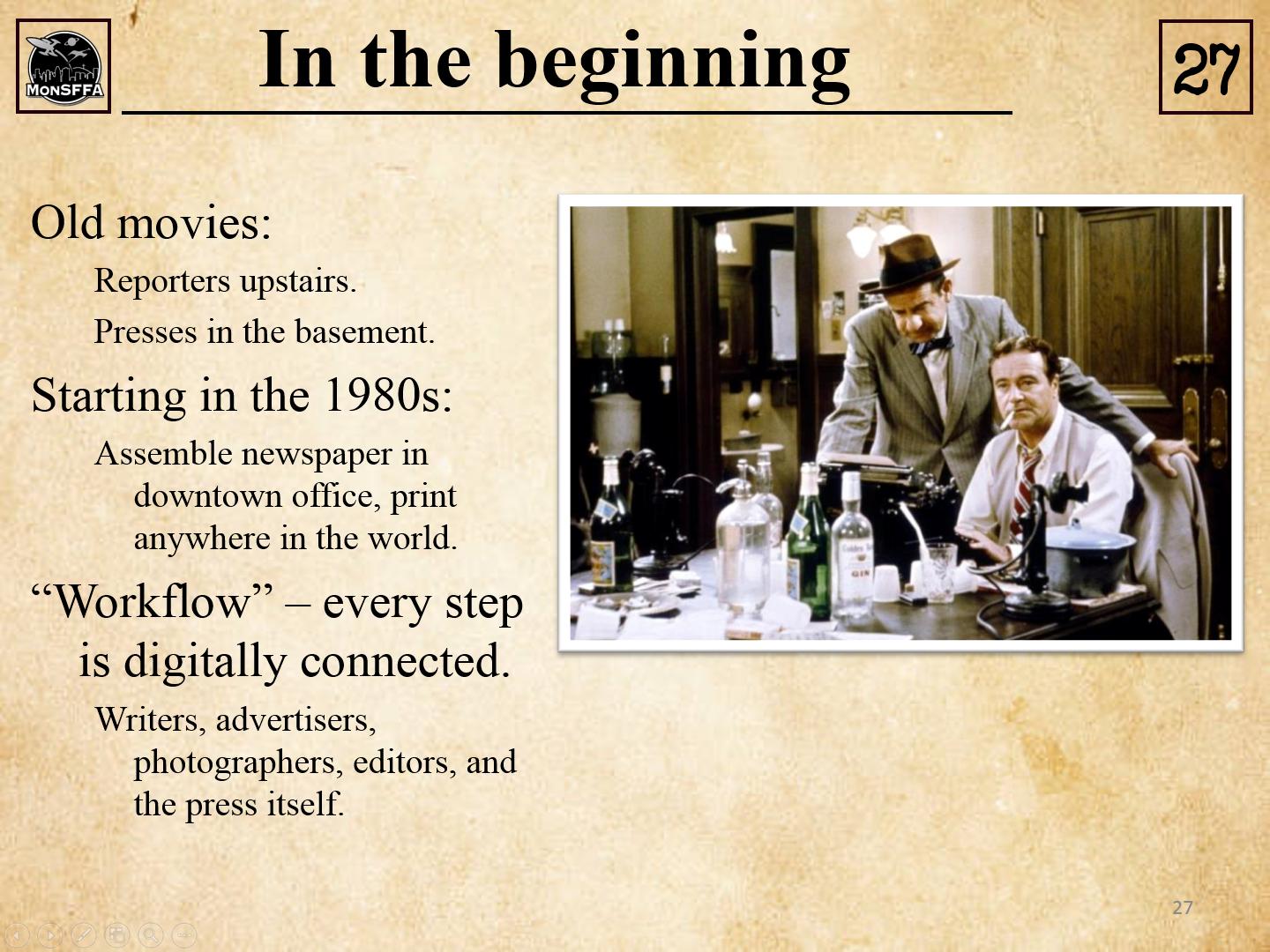 MonSFFA

In the beginning

27

Old movies:

Reporters upstairs.

Presses in the basement.

Starting in the 1980s:

Assemble newspaper in downtown office, print anywhere in the world.

“Workflow” – every step is digitally connected.

Writers, advertisers, photographers, editors, and the press itself.

GIN

27